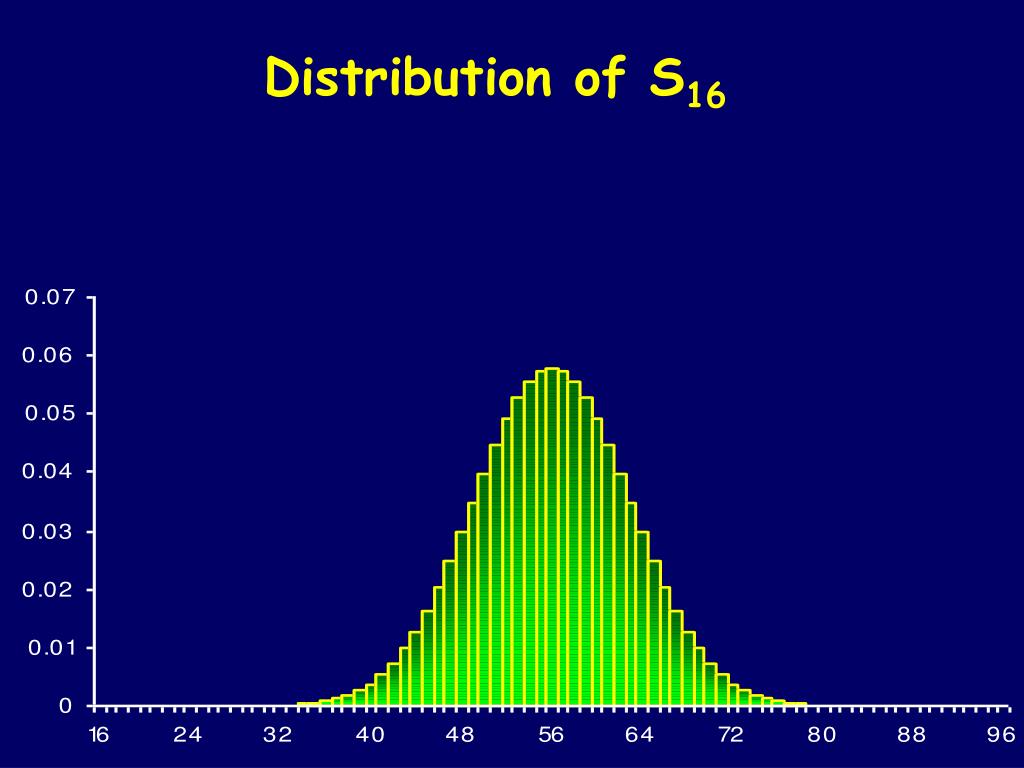 Distribution of $S_{16}$

0.07
0.06
0.05
0.04
0.03
0.02
0.01
0

16 24 32 40 48 56 64 72 80 88 96